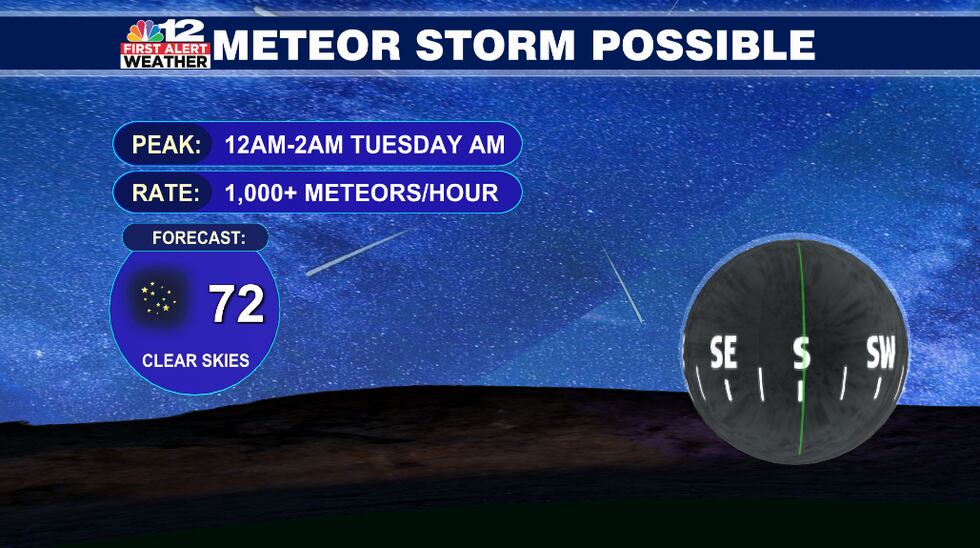 12 FIRST ALERT WEATHER METEOR STORM POSSIBLE

PEAK: 12AM-2AM TUESDAY AM

RATE: 1,000+ METEORS/HOUR

FORECAST:

72

CLEAR SKIES

SE S SW